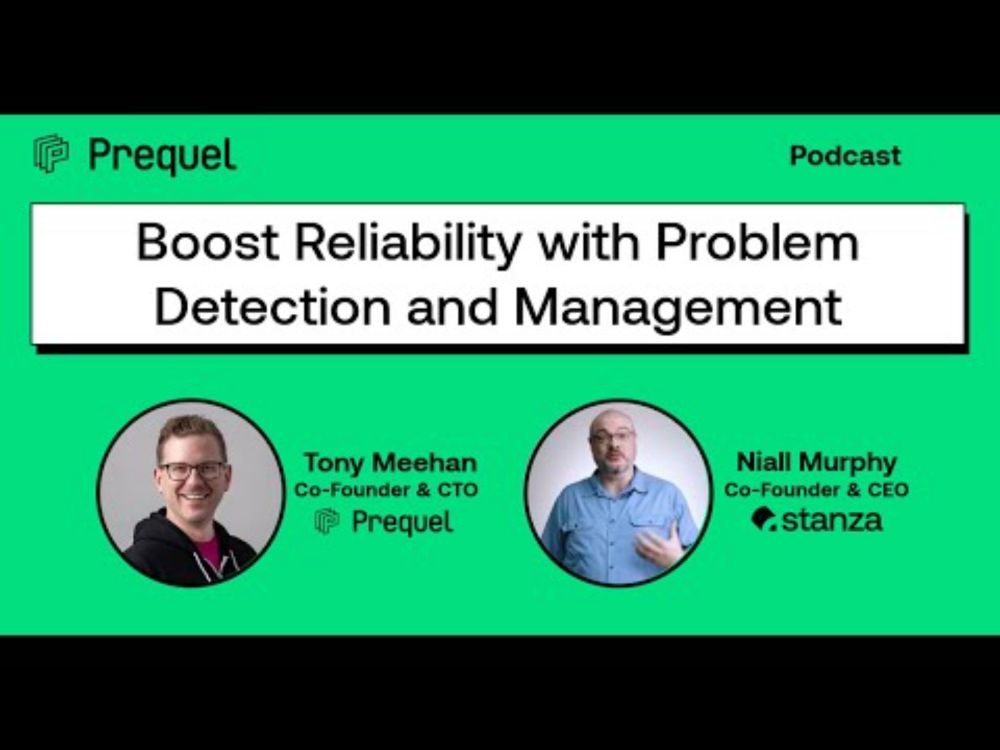 Prequel

Podcast

Boost Reliability with Problem Detection and Management

Tony Meehan
Co-Founder & CTO
Prequel

Niall Murphy
Co-Founder & CEO
stanza